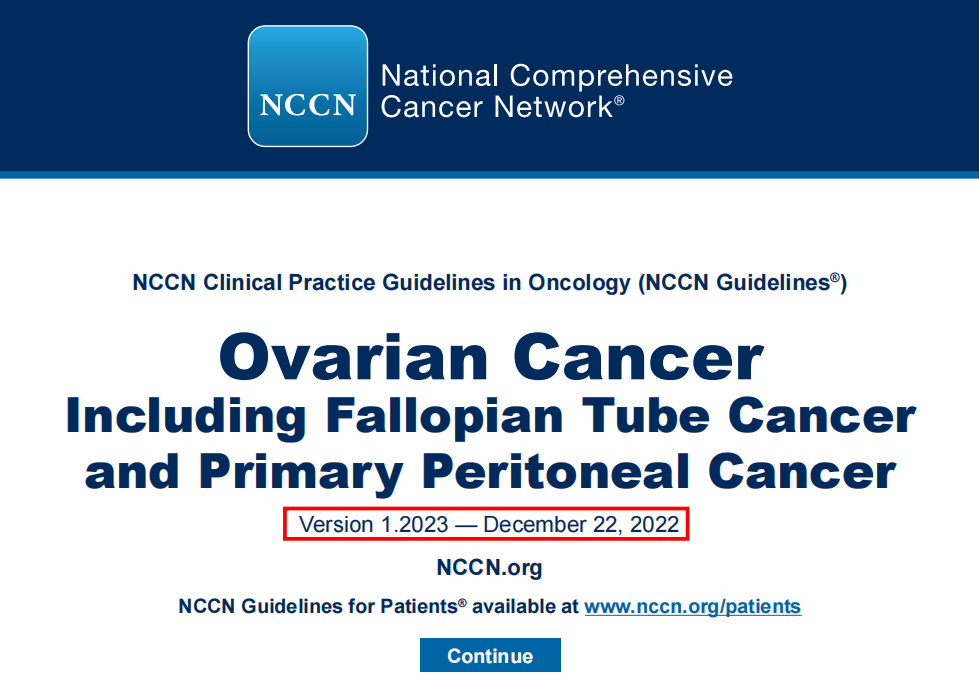 NCCN National Comprehensive Cancer Network®

NCCN Clinical Practice Guidelines in Oncology (NCCN Guidelines®)

Ovarian Cancer
Including Fallopian Tube Cancer and Primary Peritoneal Cancer

Version 1.2023 — December 22, 2022

NCCN.org

NCCN Guidelines for Patients® available at www.nccn.org/patients

Continue